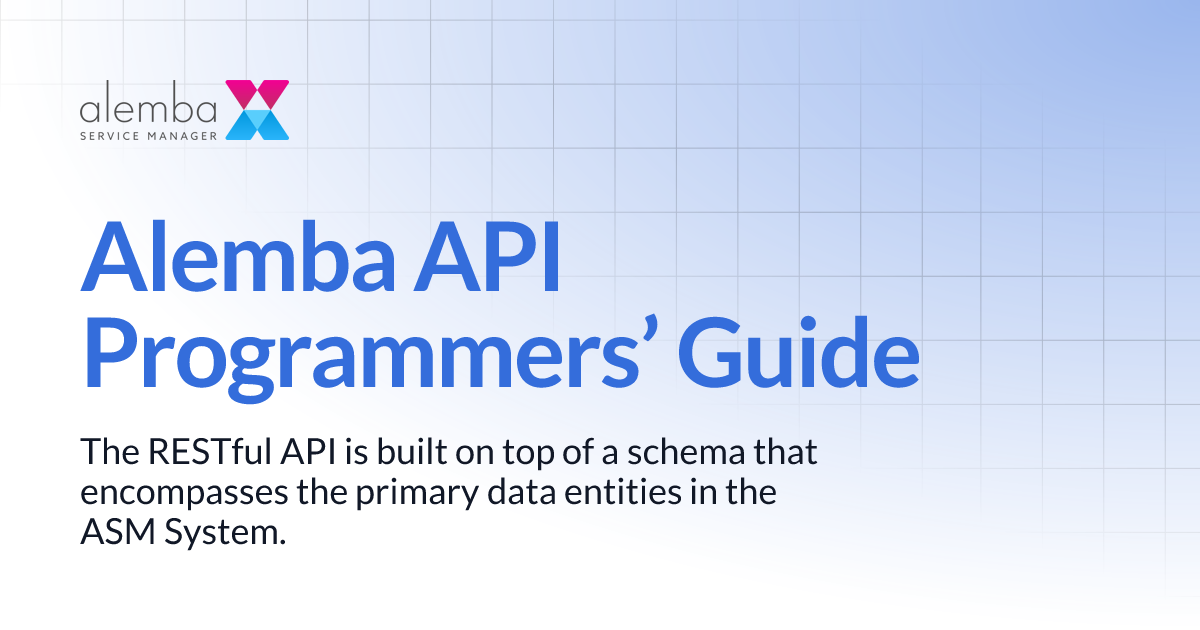 alemba
SERVICE MANAGER

Alemba API Programmers’ Guide

The RESTful API is built on top of a schema that encompasses the primary data entities in the ASM System.